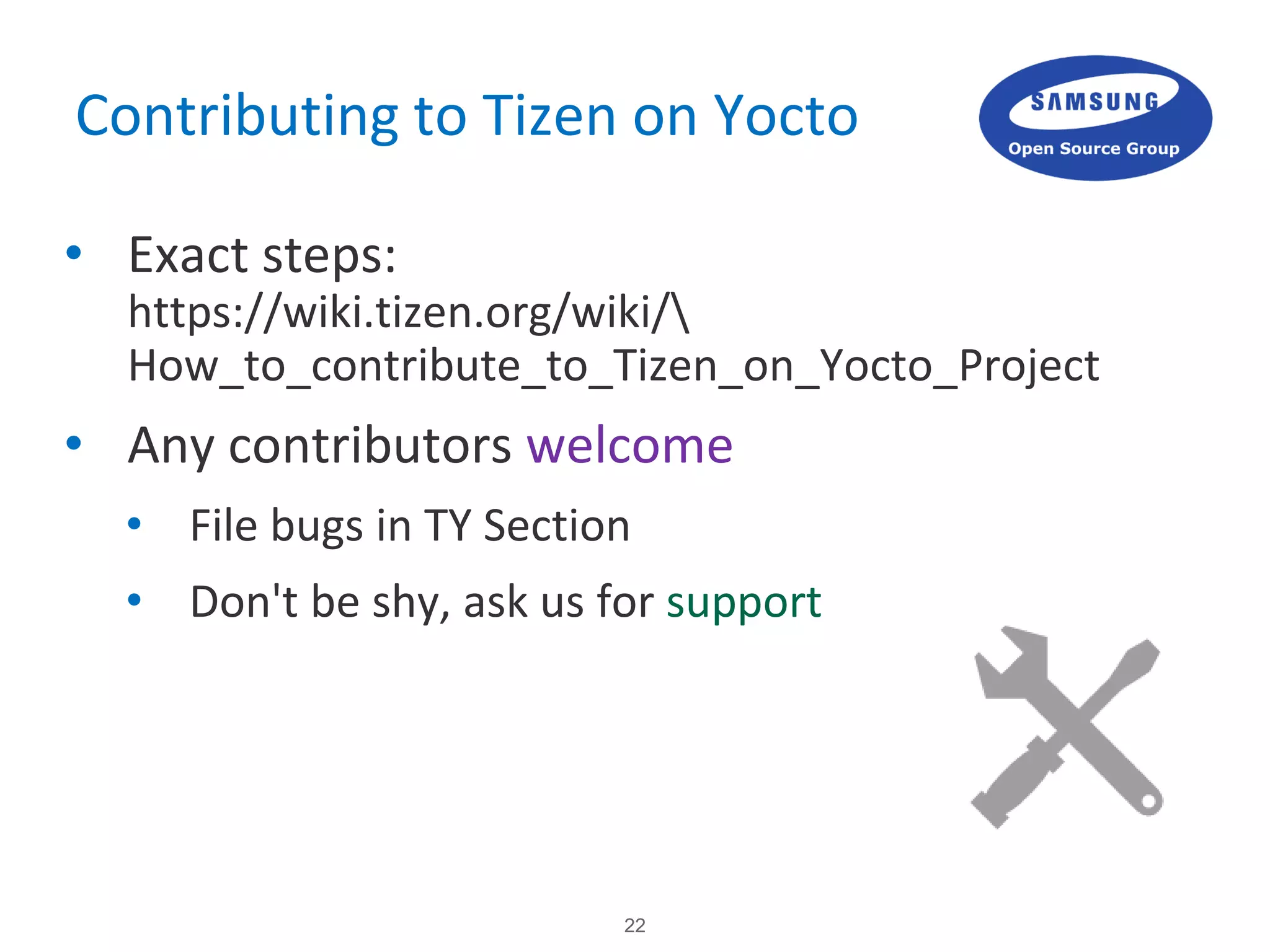 Contributing to Tizen on Yocto

SAMSUNG
Open Source Group

• Exact steps: https://wiki.tizen.org/wiki/\ How_to_contribute_to_Tizen_on_Yocto_Project

• Any contributors welcome

  • File bugs in TY Section

  • Don't be shy, ask us for support

22